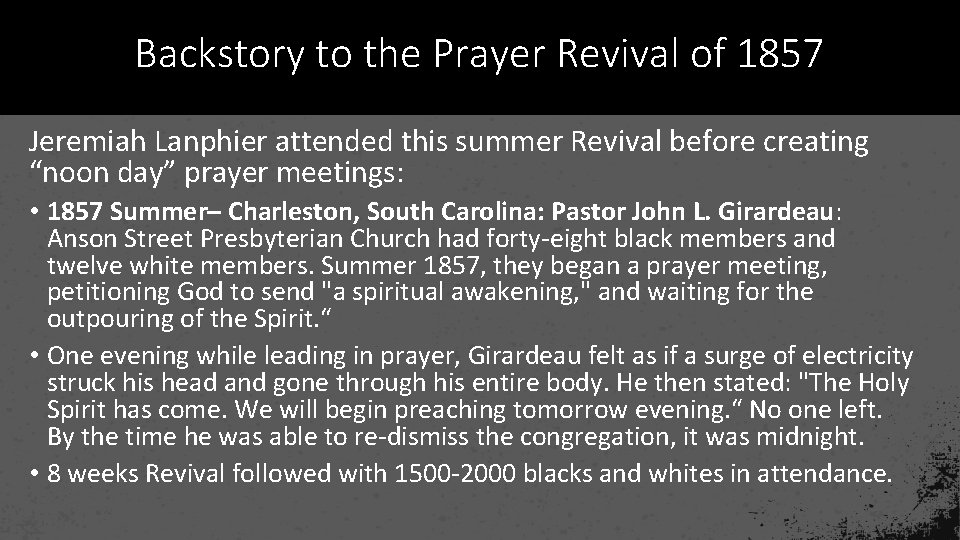 Backstory to the Prayer Revival of 1857

Jeremiah Lanphier attended this summer Revival before creating “noon day” prayer meetings:

• 1857 Summer– Charleston, South Carolina: Pastor John L. Girardeau: Anson Street Presbyterian Church had forty-eight black members and twelve white members. Summer 1857, they began a prayer meeting, petitioning God to send "a spiritual awakening," and waiting for the outpouring of the Spirit.“

• One evening while leading in prayer, Girardeau felt as if a surge of electricity struck his head and gone through his entire body. He then stated: "The Holy Spirit has come. We will begin preaching tomorrow evening.“ No one left. By the time he was able to re-dismiss the congregation, it was midnight.

• 8 weeks Revival followed with 1500-2000 blacks and whites in attendance.